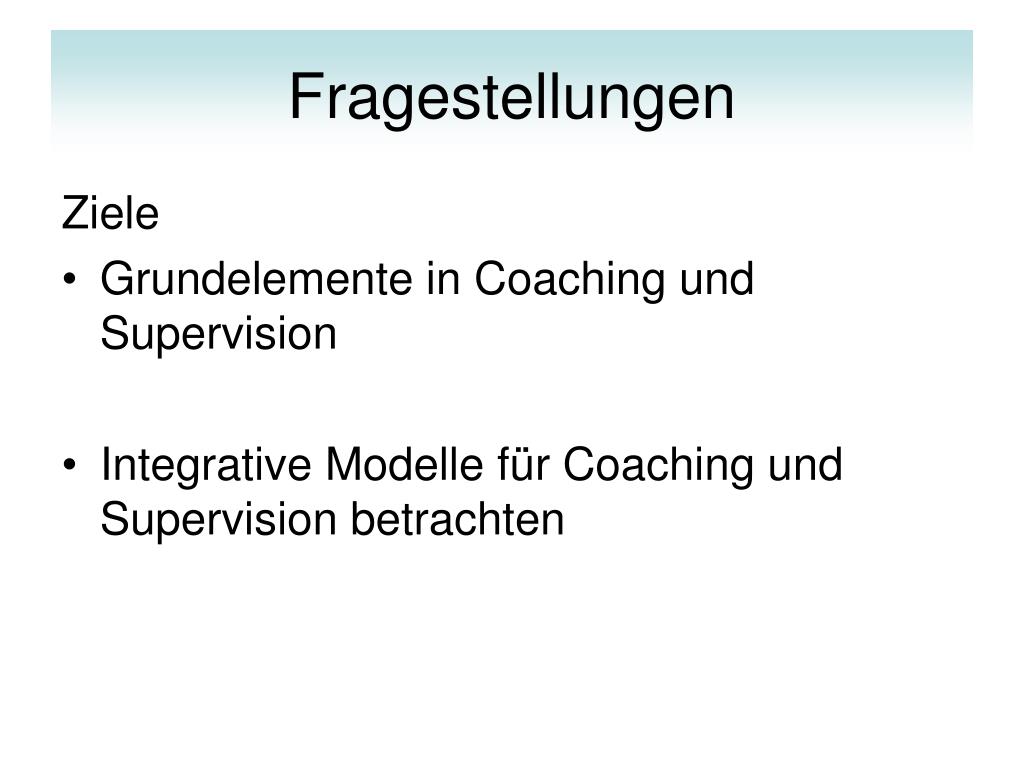 Fragestellungen

Ziele

• Grundelemente in Coaching und Supervision

• Integrative Modelle für Coaching und Supervision betrachten